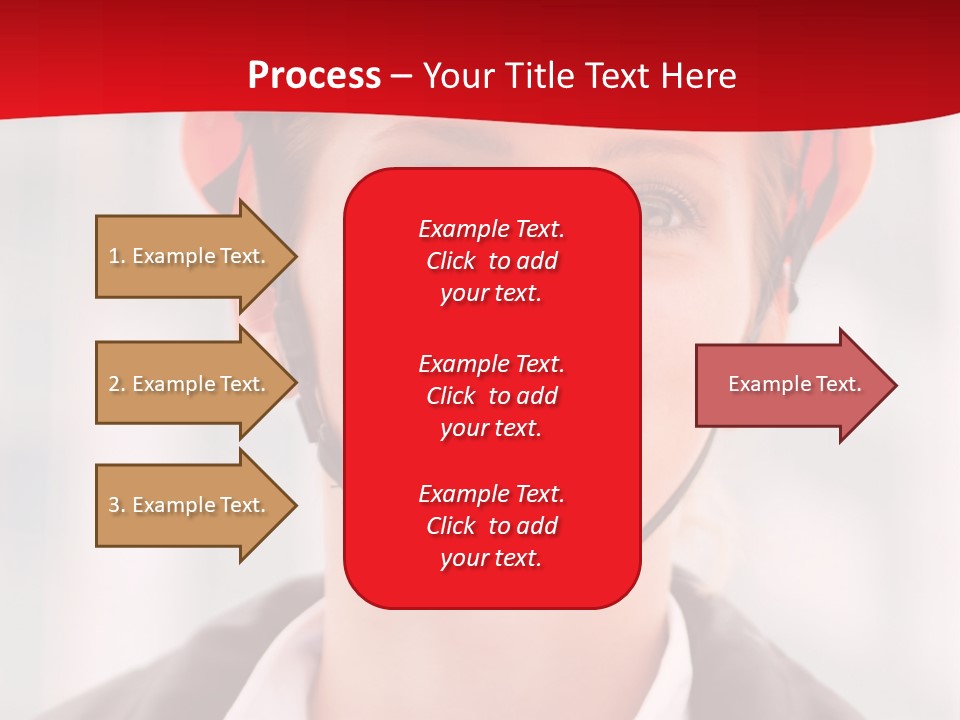 Process – Your Title Text Here

1. Example Text.

2. Example Text.

3. Example Text.

Example Text. Click to add your text.

Example Text. Click to add your text.

Example Text. Click to add your text.

Example Text.